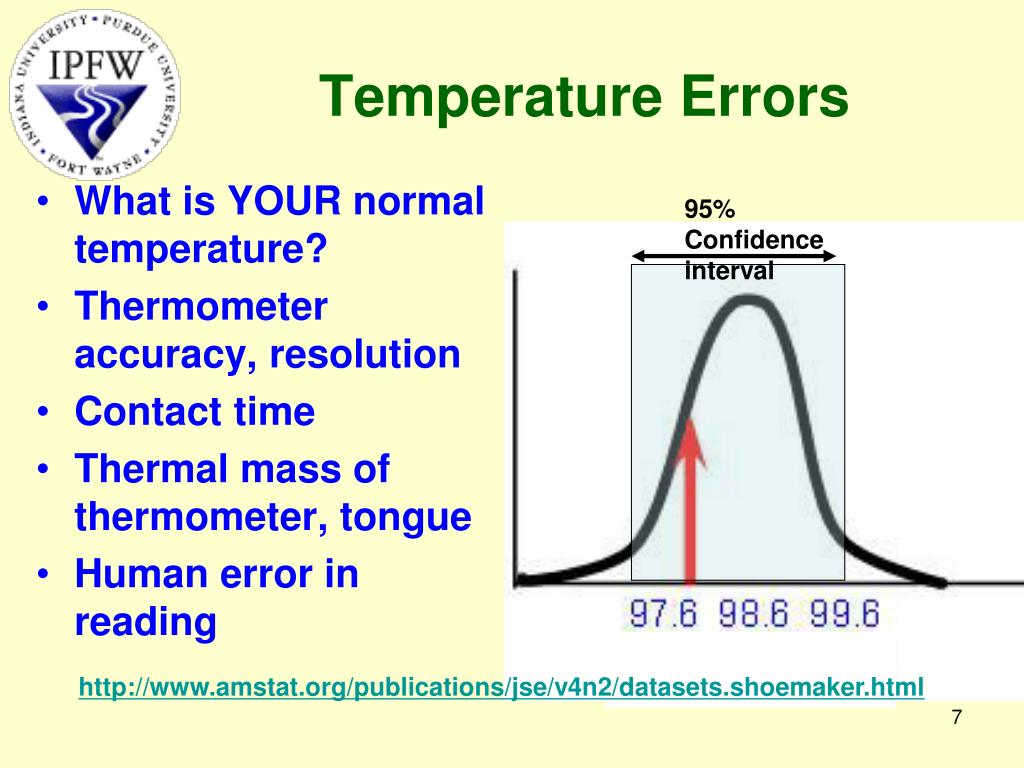 INDIANA UNIVERSITY • PURDUE UNIVERSITY • FORT WAYNE
IPFW

Temperature Errors

• What is YOUR normal temperature?
• Thermometer accuracy, resolution
• Contact time
• Thermal mass of thermometer, tongue
• Human error in reading

95% Confidence Interval

97.6 98.6 99.6

http://www.amstat.org/publications/jse/v4n2/datasets.shoemaker.html

7